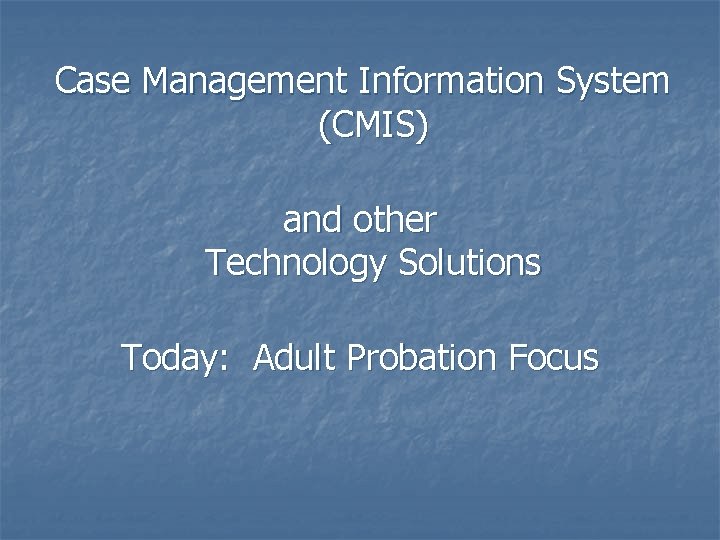 Case Management Information System (CMIS)

and other Technology Solutions

Today:  Adult Probation Focus